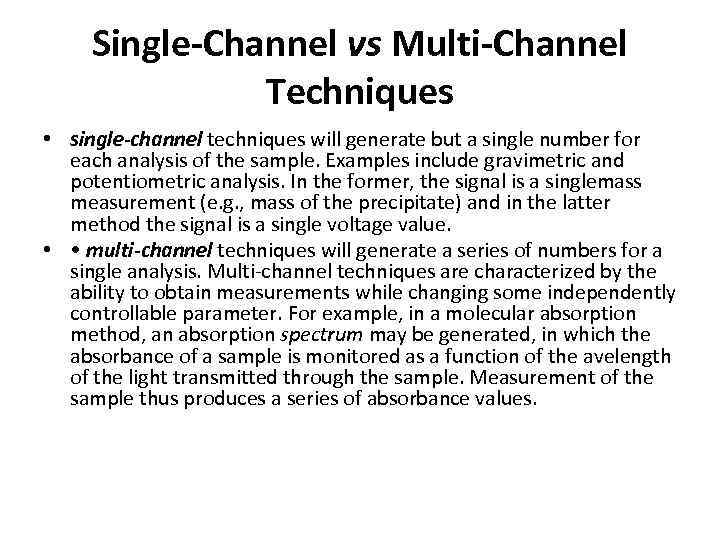 Single-Channel vs Multi-Channel Techniques

• single-channel techniques will generate but a single number for each analysis of the sample. Examples include gravimetric and potentiometric analysis. In the former, the signal is a singlemass measurement (e.g., mass of the precipitate) and in the latter method the signal is a single voltage value.

• • multi-channel techniques will generate a series of numbers for a single analysis. Multi-channel techniques are characterized by the ability to obtain measurements while changing some independently controllable parameter. For example, in a molecular absorption method, an absorption spectrum may be generated, in which the absorbance of a sample is monitored as a function of the avelength of the light transmitted through the sample. Measurement of the sample thus produces a series of absorbance values.